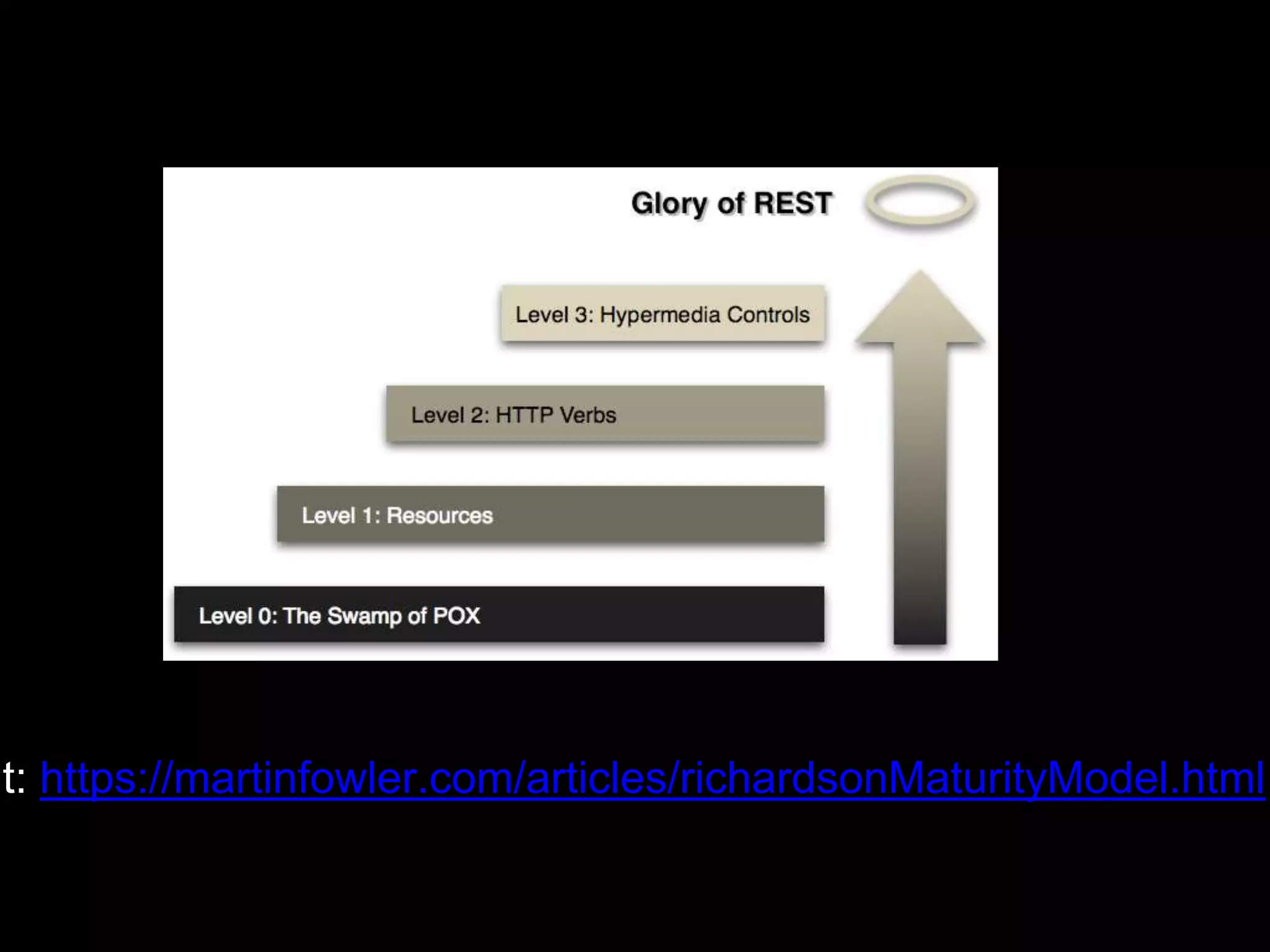 Glory of REST

Level 3: Hypermedia Controls

Level 2: HTTP Verbs

Level 1: Resources

Level 0: The Swamp of POX

t: https://martinfowler.com/articles/richardsonMaturityModel.html